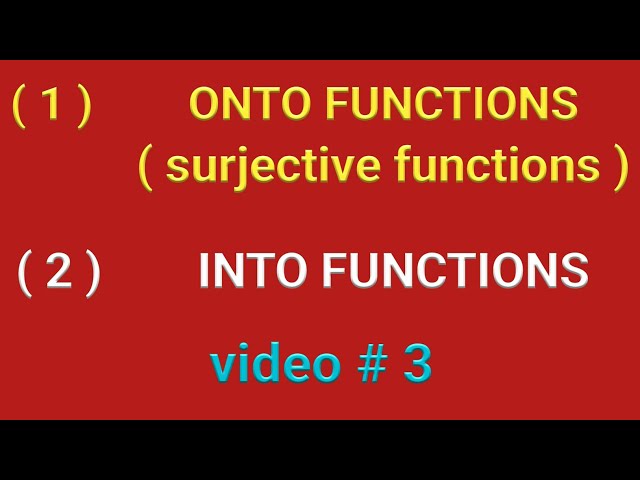 ( 1 ) ONTO FUNCTIONS
( surjective functions )

( 2 ) INTO FUNCTIONS

video # 3